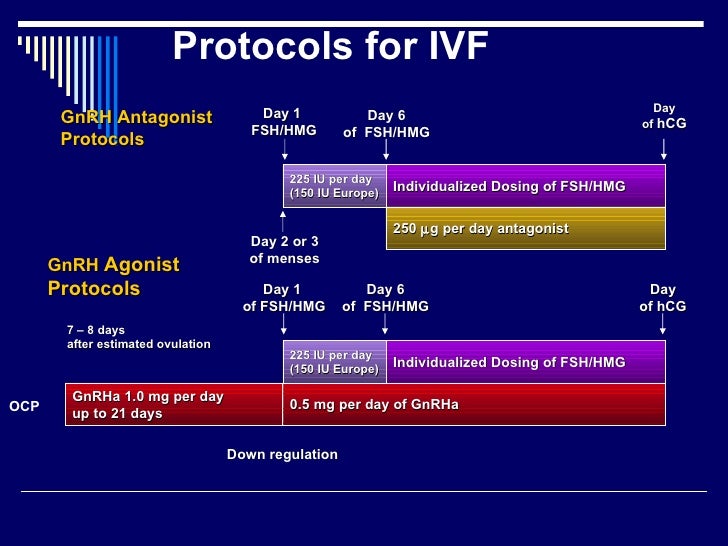 Protocols for IVF

GnRH Antagonist Protocols

Day 1 FSH/HMG

Day 6 of FSH/HMG

Day of hCG

225 IU per day (150 IU Europe)

Individualized Dosing of FSH/HMG

250 $\mu$g per day antagonist

Day 2 or 3 of menses

GnRH Agonist Protocols

Day 1 of FSH/HMG

Day 6 of FSH/HMG

Day of hCG

7 – 8 days after estimated ovulation

225 IU per day (150 IU Europe)

Individualized Dosing of FSH/HMG

OCP

GnRHa 1.0 mg per day up to 21 days

0.5 mg per day of GnRHa

Down regulation